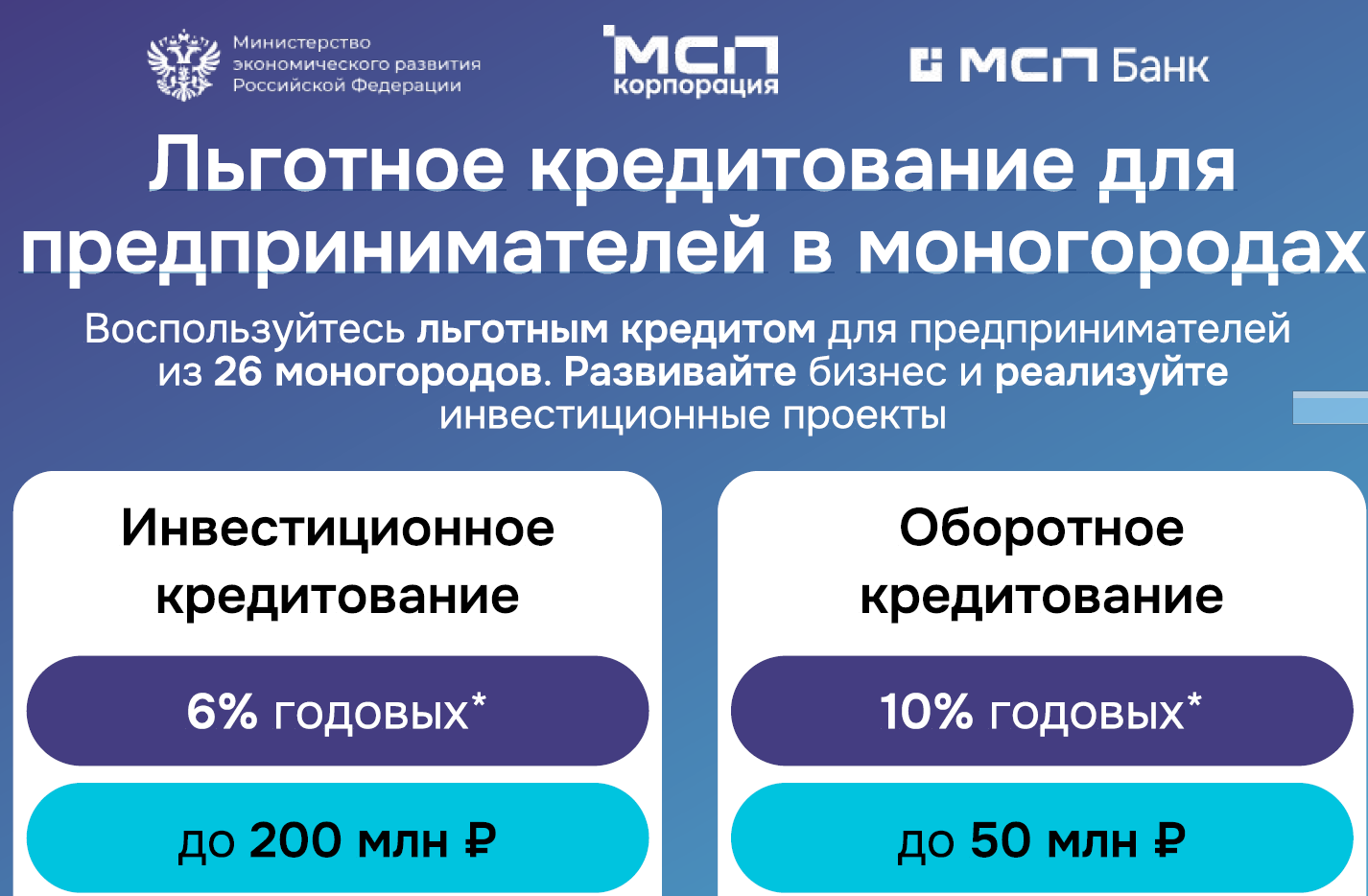 Министерство экономического развития Российской Федерации

МСП корпорация

МСП Банк

Льготное кредитование для предпринимателей в моногородах

Воспользуйтесь льготным кредитом для предпринимателей из 26 моногородов. Развивайте бизнес и реализуйте инвестиционные проекты

Инвестиционное кредитование

6% годовых*

до 200 млн ₽

Оборотное кредитование

10% годовых*

до 50 млн ₽